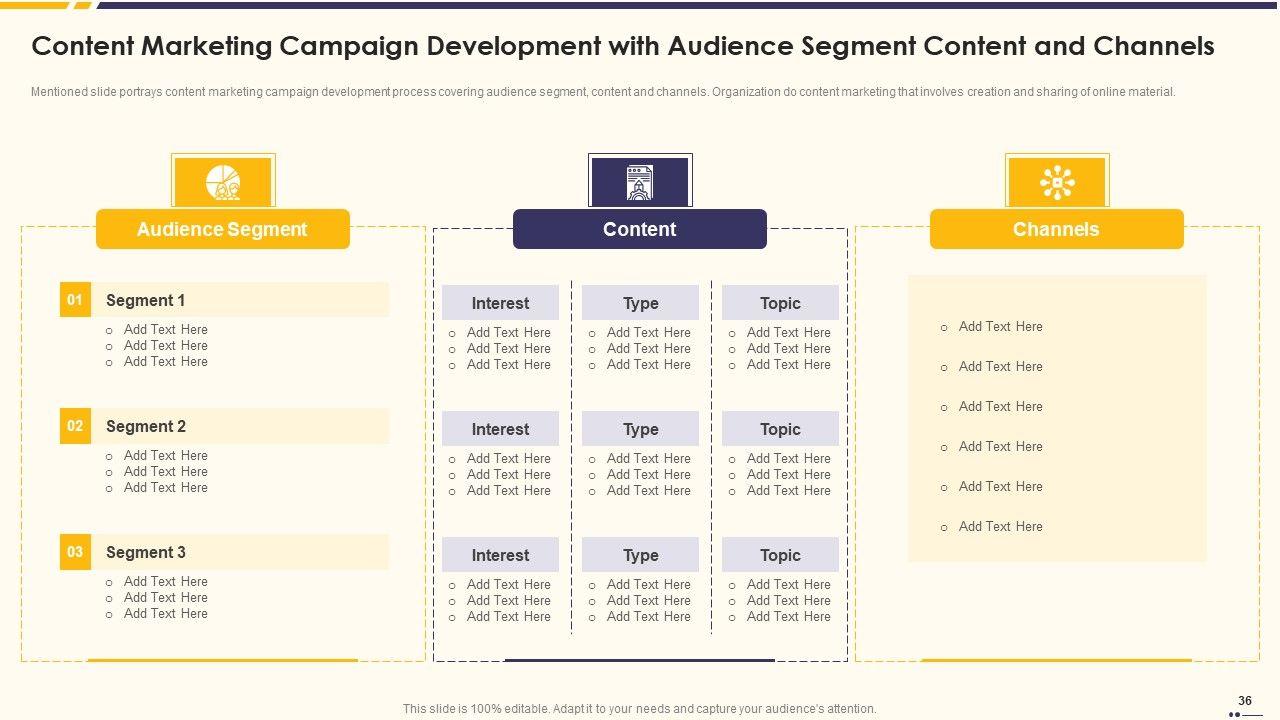 Content Marketing Campaign Development with Audience Segment Content and Channels

Mentioned slide portrays content marketing campaign development process covering audience segment, content and channels. Organization do content marketing that involves creation and sharing of online material.

Audience Segment

01 Segment 1
o Add Text Here
o Add Text Here
o Add Text Here

02 Segment 2
o Add Text Here
o Add Text Here
o Add Text Here

03 Segment 3
o Add Text Here
o Add Text Here
o Add Text Here

Content

Interest
o Add Text Here
o Add Text Here
o Add Text Here

Type
o Add Text Here
o Add Text Here
o Add Text Here

Topic
o Add Text Here
o Add Text Here
o Add Text Here

Interest
o Add Text Here
o Add Text Here
o Add Text Here

Type
o Add Text Here
o Add Text Here
o Add Text Here

Topic
o Add Text Here
o Add Text Here
o Add Text Here

Interest
o Add Text Here
o Add Text Here
o Add Text Here

Type
o Add Text Here
o Add Text Here
o Add Text Here

Topic
o Add Text Here
o Add Text Here
o Add Text Here

Channels

o Add Text Here
o Add Text Here
o Add Text Here
o Add Text Here
o Add Text Here
o Add Text Here

This slide is 100% editable. Adapt it to your needs and capture your audience's attention.

36